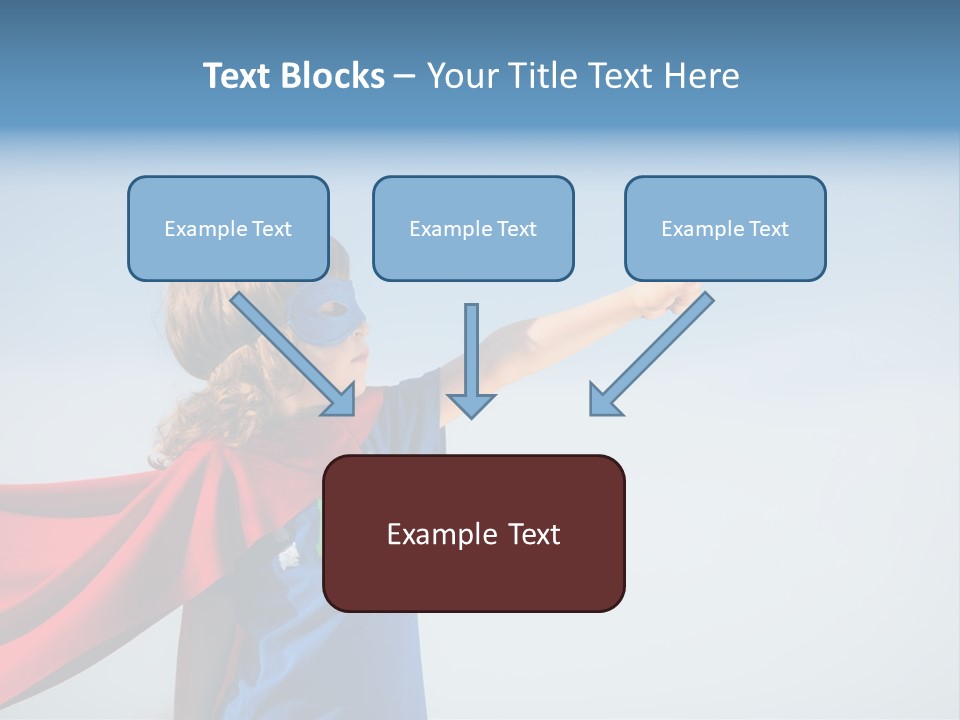 Text Blocks – Your Title Text Here

Example Text

Example Text

Example Text

Example Text